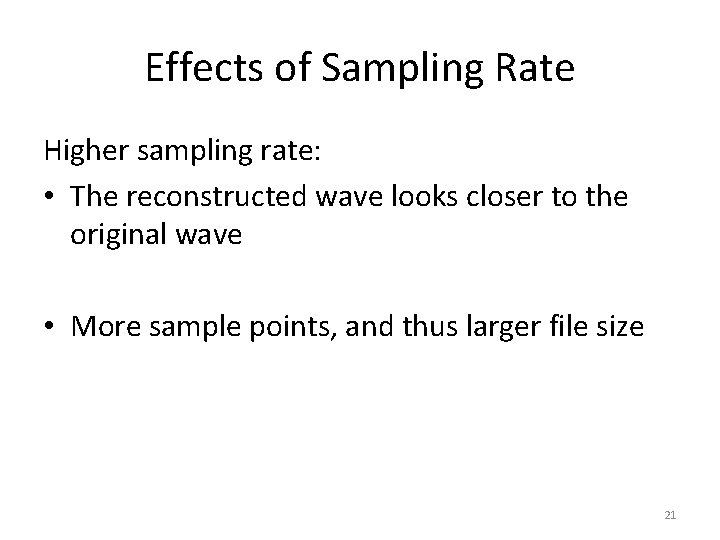 Effects of Sampling Rate

Higher sampling rate:

• The reconstructed wave looks closer to the original wave

• More sample points, and thus larger file size

21